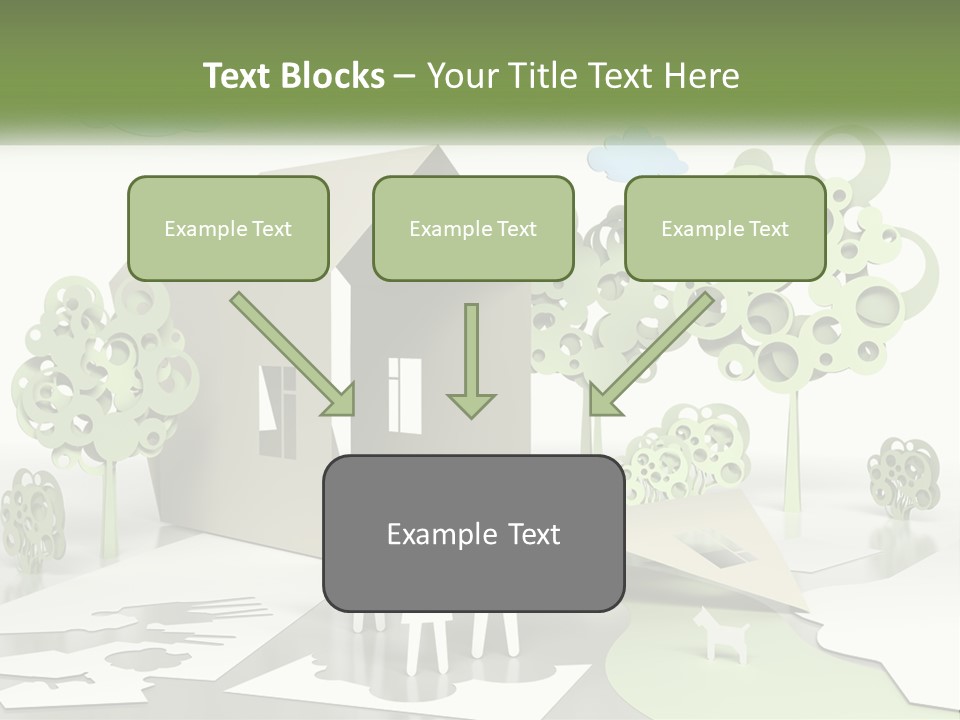 Text Blocks – Your Title Text Here

Example Text

Example Text

Example Text

Example Text